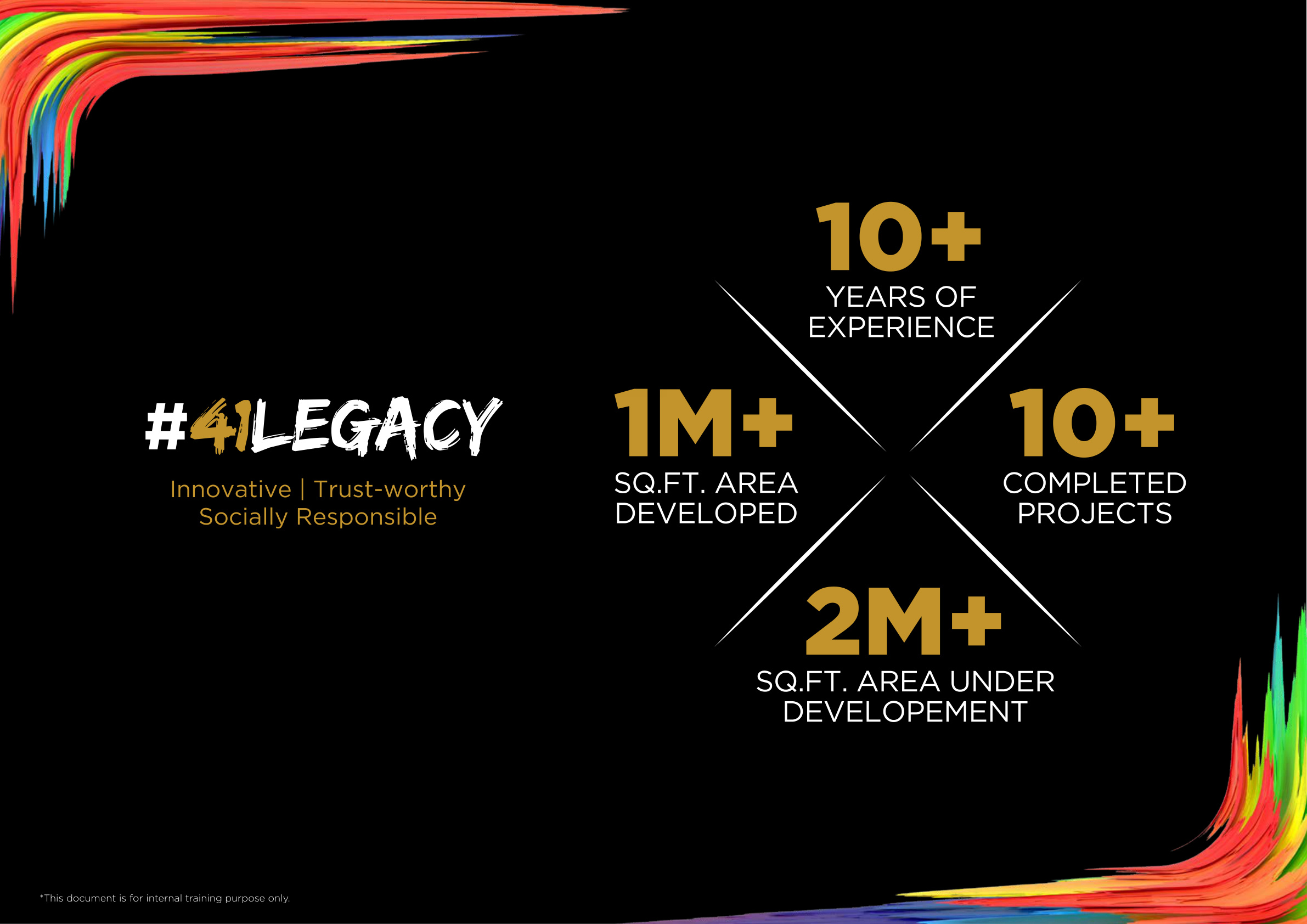 #41LEGACY

Innovative | Trust-worthy
Socially Responsible

10+
YEARS OF EXPERIENCE

1M+
SQ.FT. AREA DEVELOPED

10+
COMPLETED PROJECTS

2M+
SQ.FT. AREA UNDER DEVELOPEMENT

*This document is for internal training purpose only.